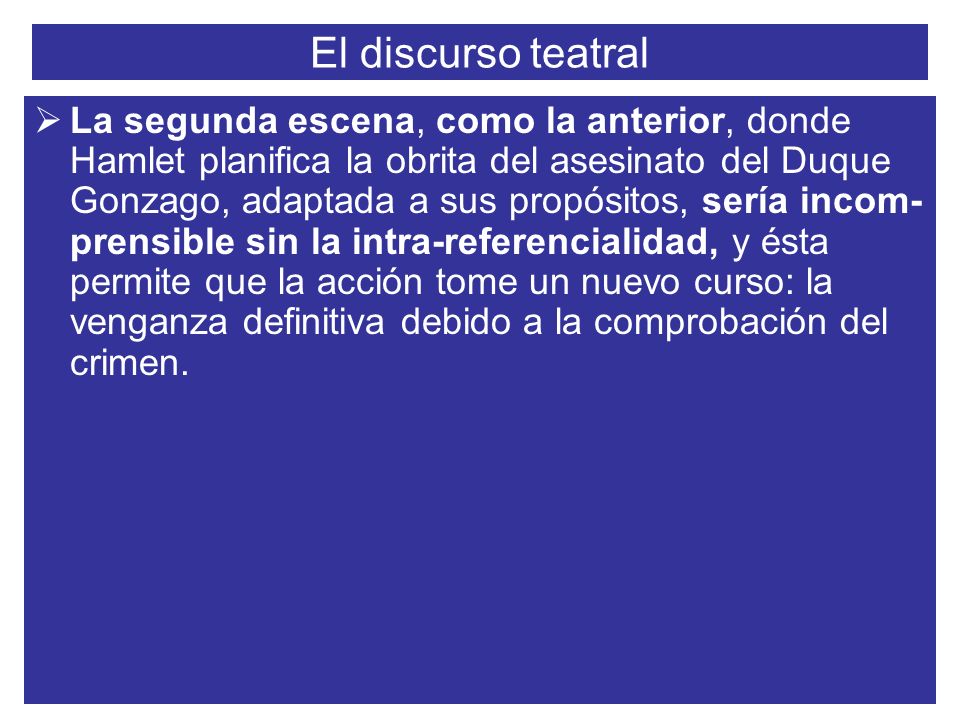 El discurso teatral

➢ La segunda escena, como la anterior, donde Hamlet planifica la obrita del asesinato del Duque Gonzago, adaptada a sus propósitos, sería incomprensible sin la intra-referencialidad, y ésta permite que la acción tome un nuevo curso: la venganza definitiva debido a la comprobación del crimen.